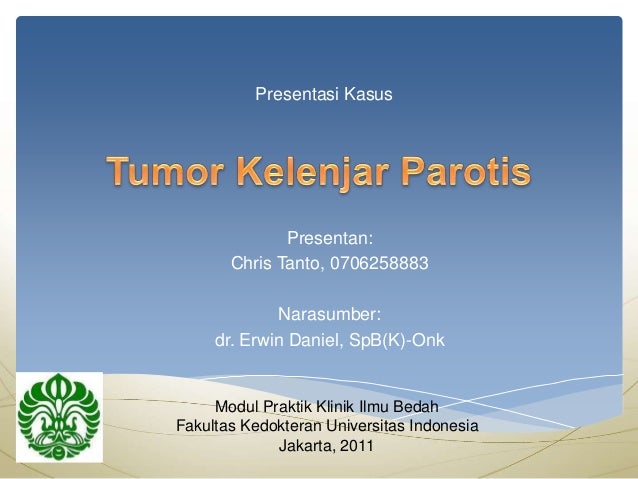 Presentasi Kasus

Tumor Kelenjar Parotis

Presentan:
Chris Tanto, 0706258883

Narasumber:
dr. Erwin Daniel, SpB(K)-Onk

Modul Praktik Klinik Ilmu Bedah
Fakultas Kedokteran Universitas Indonesia
Jakarta, 2011